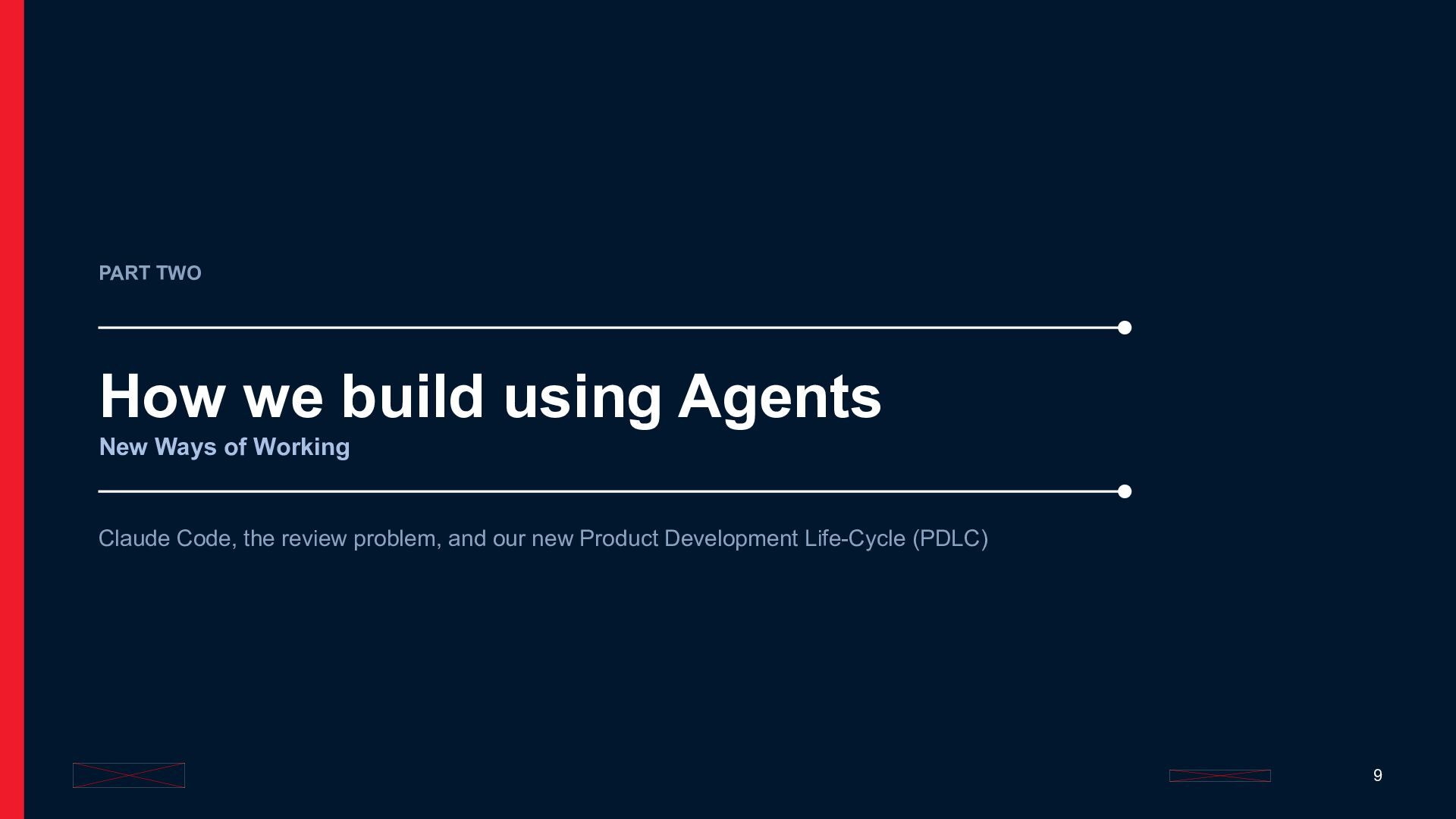 PART TWO

How we build using Agents

New Ways of Working

Claude Code, the review problem, and our new Product Development Life-Cycle (PDLC)

9